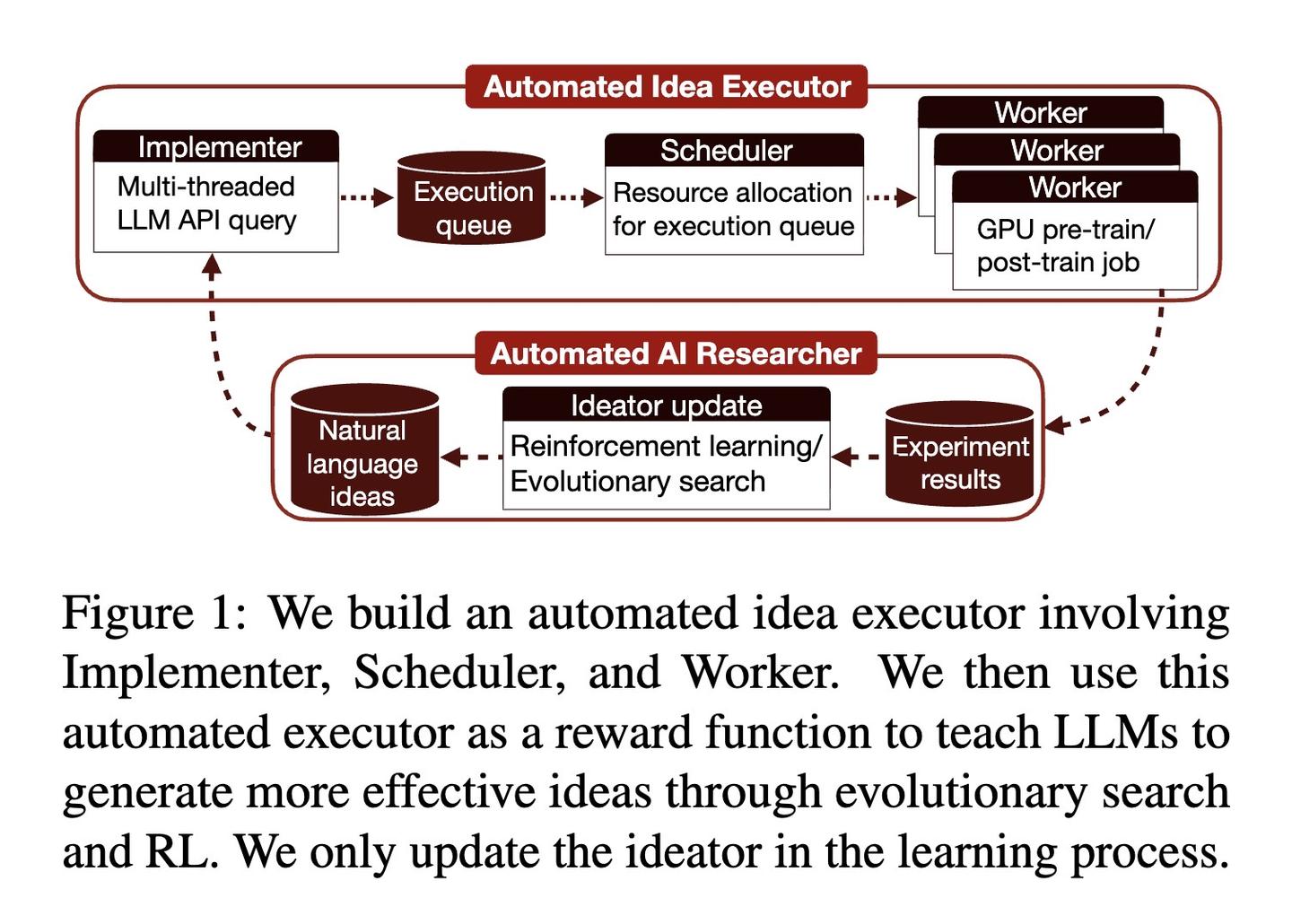 Automated Idea Executor

Implementer
Multi-threaded LLM API query

Execution queue

Scheduler
Resource allocation for execution queue

Worker

Worker

Worker
GPU pre-train/ post-train job

Automated AI Researcher

Natural language ideas

Ideator update
Reinforcement learning/ Evolutionary search

Experiment results

Figure 1: We build an automated idea executor involving Implementer, Scheduler, and Worker. We then use this automated executor as a reward function to teach LLMs to generate more effective ideas through evolutionary search and RL. We only update the ideator in the learning process.